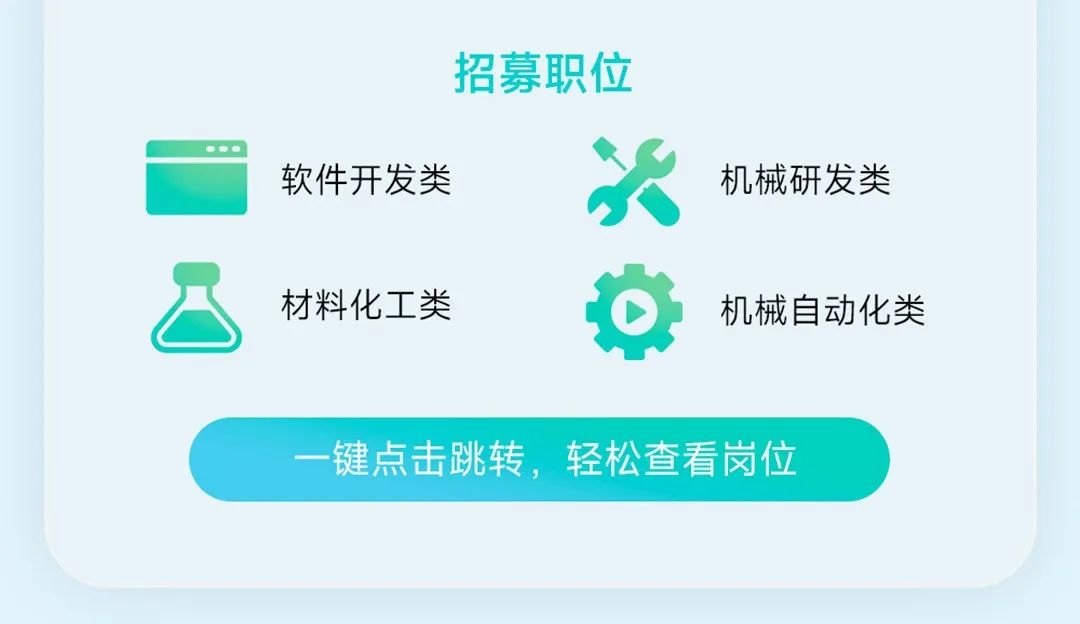 招募职位

软件开发类

机械研发类

材料化工类

机械自动化类

一键点击跳转，轻松查看岗位